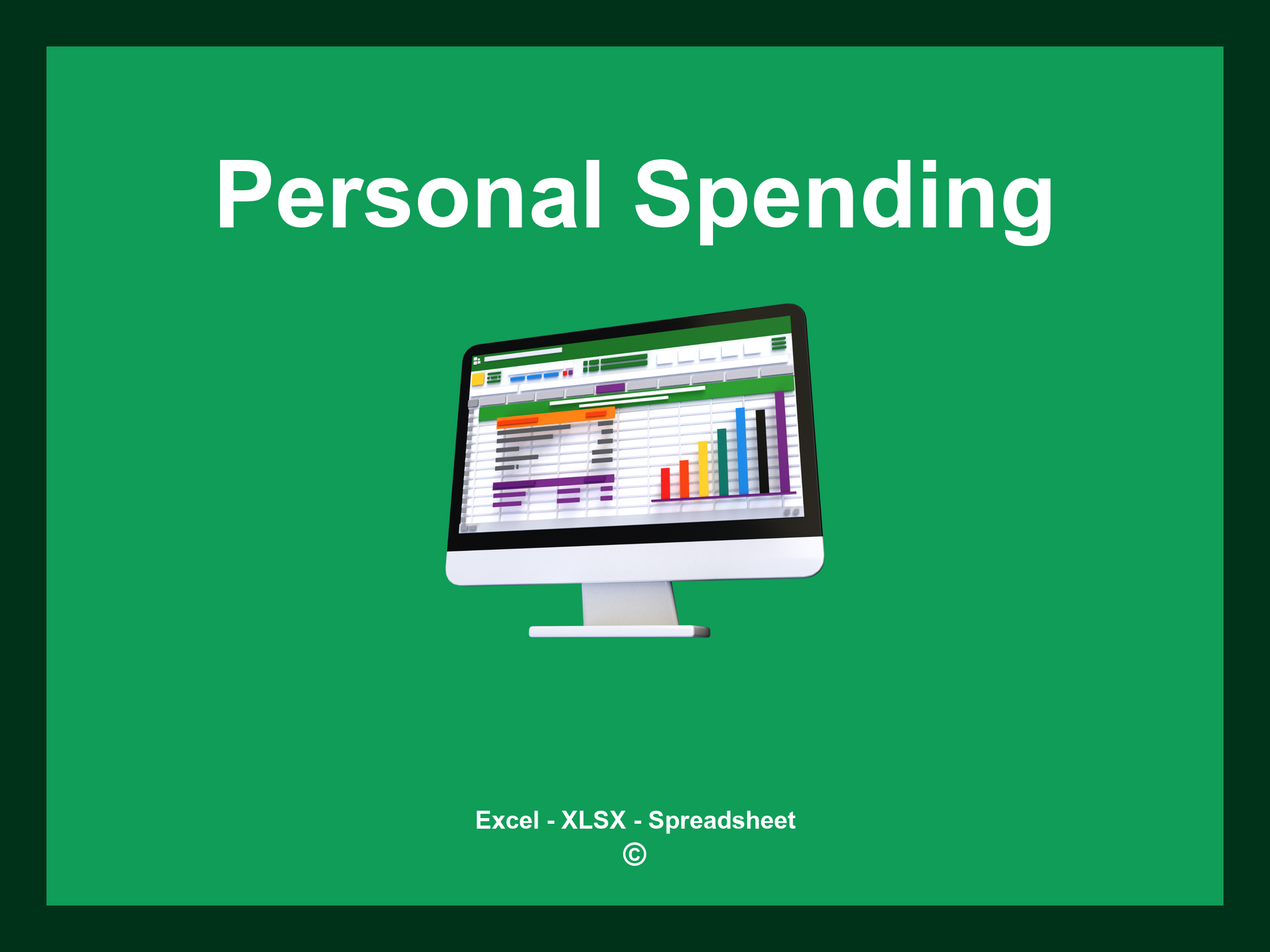 Personal Spending

Excel - XLSX - Spreadsheet
©